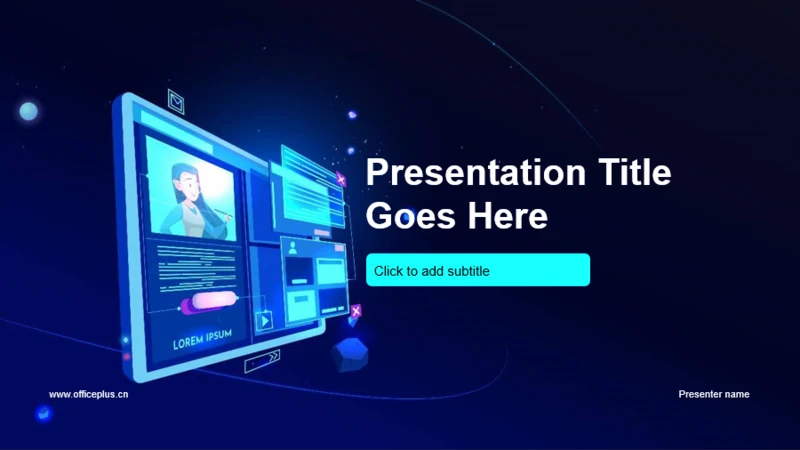 LOREM IPSUM

Presentation Title Goes Here

Click to add subtitle

www.officeplus.cn

Presenter name